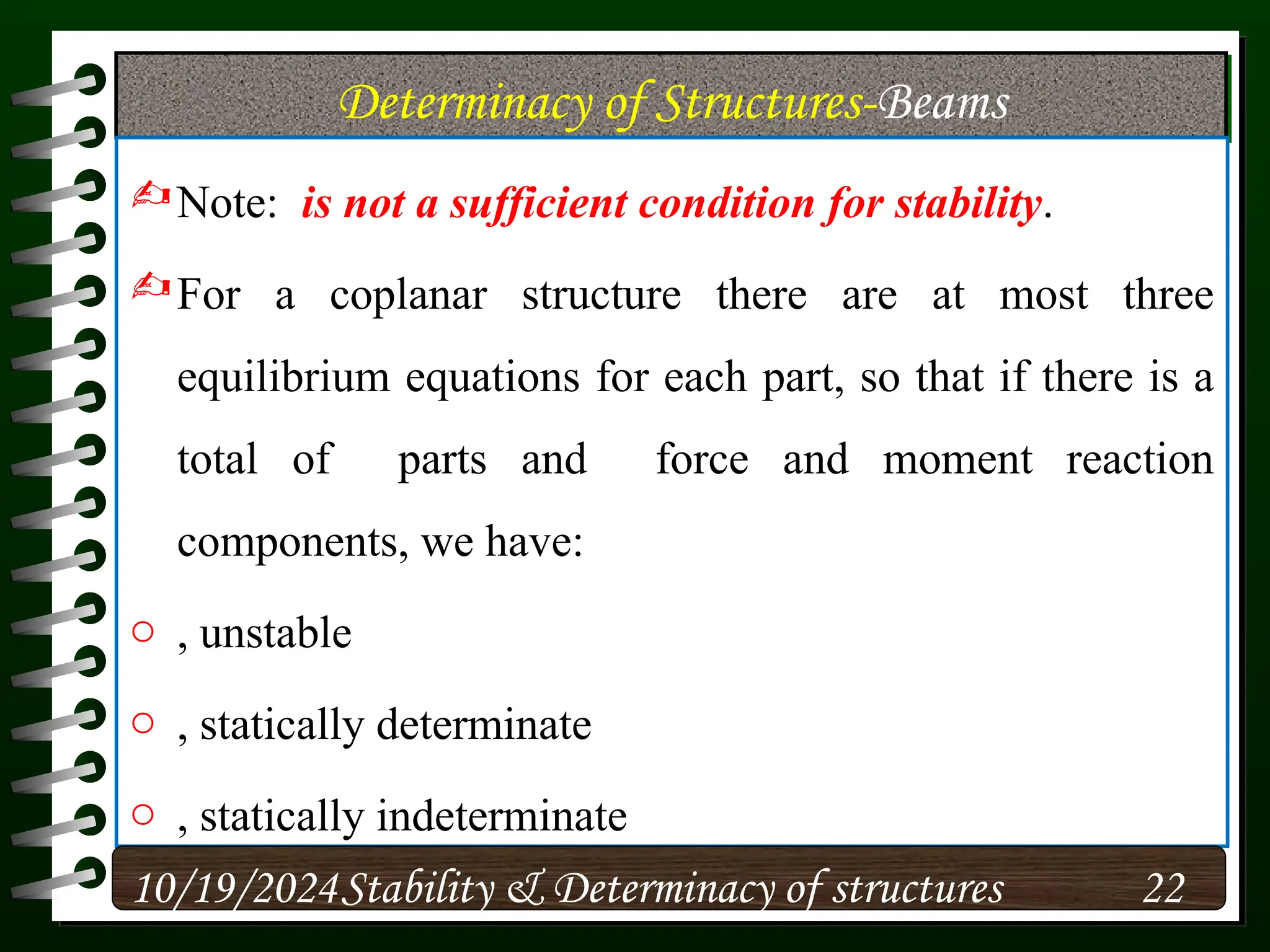 Determinacy of Structures-Beams

Note: is not a sufficient condition for stability.

For a coplanar structure there are at most three equilibrium equations for each part, so that if there is a total of parts and force and moment reaction components, we have:

, unstable

, statically determinate

, statically indeterminate

10/19/2024 Stability & Determinacy of structures 22